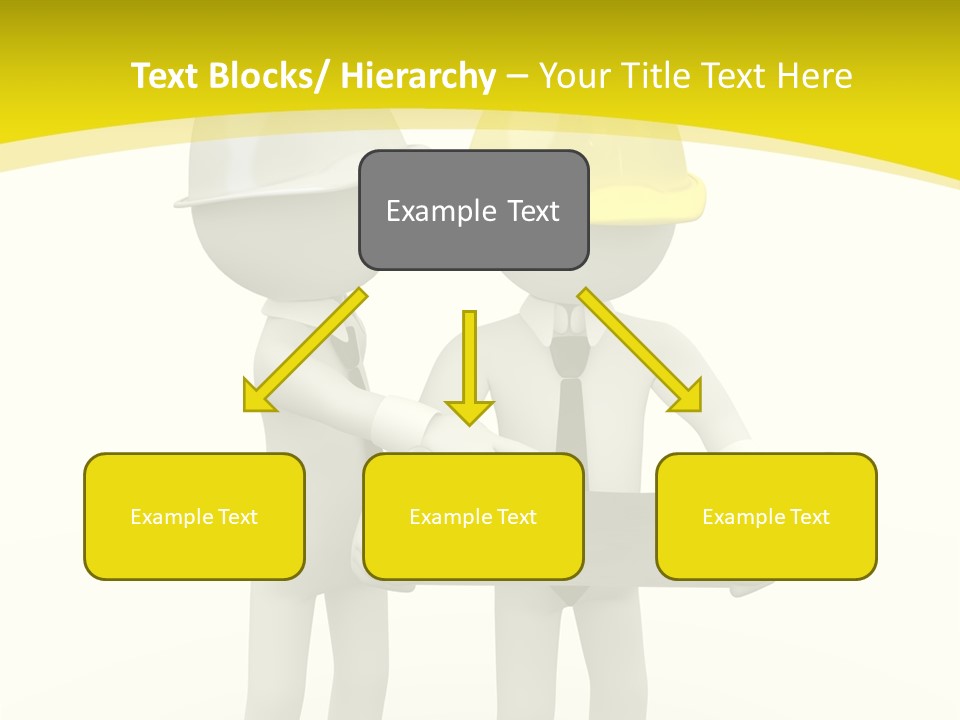 Text Blocks/ Hierarchy – Your Title Text Here

Example Text

Example Text

Example Text

Example Text